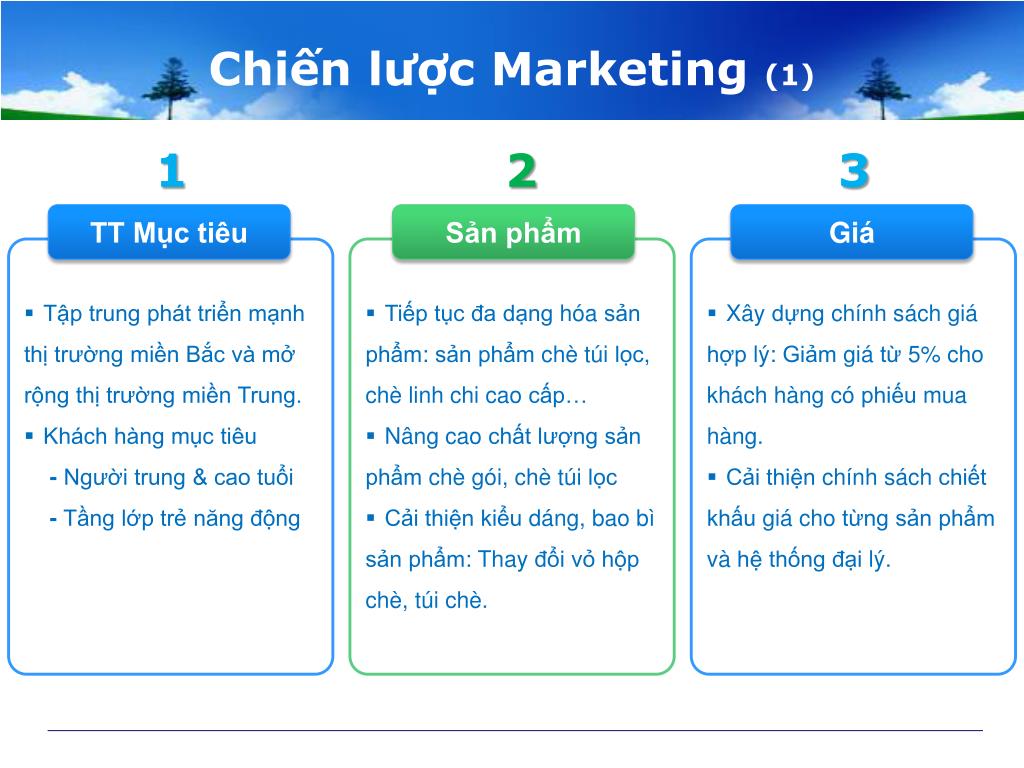 Chiến lược Marketing (1)

1

TT Mục tiêu

▪ Tập trung phát triển mạnh thị trường miền Bắc và mở rộng thị trường miền Trung.
▪ Khách hàng mục tiêu
- Người trung & cao tuổi
- Tầng lớp trẻ năng động

2

Sản phẩm

▪ Tiếp tục đa dạng hóa sản phẩm: sản phẩm chè túi lọc, chè linh chi cao cấp…
▪ Nâng cao chất lượng sản phẩm chè gói, chè túi lọc
▪ Cải thiện kiểu dáng, bao bì sản phẩm: Thay đổi vỏ hộp chè, túi chè.

3

Giá

▪ Xây dựng chính sách giá hợp lý: Giảm giá từ 5% cho khách hàng có phiếu mua hàng.
▪ Cải thiện chính sách chiết khấu giá cho từng sản phẩm và hệ thống đại lý.